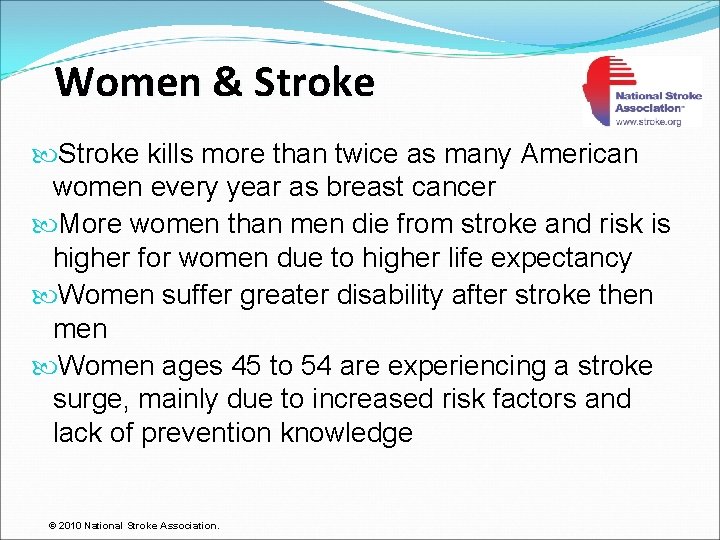 Women & Stroke

National Stroke Association™
www.stroke.org

Stroke kills more than twice as many American women every year as breast cancer

More women than men die from stroke and risk is higher for women due to higher life expectancy

Women suffer greater disability after stroke then men

Women ages 45 to 54 are experiencing a stroke surge, mainly due to increased risk factors and lack of prevention knowledge

© 2010 National Stroke Association.